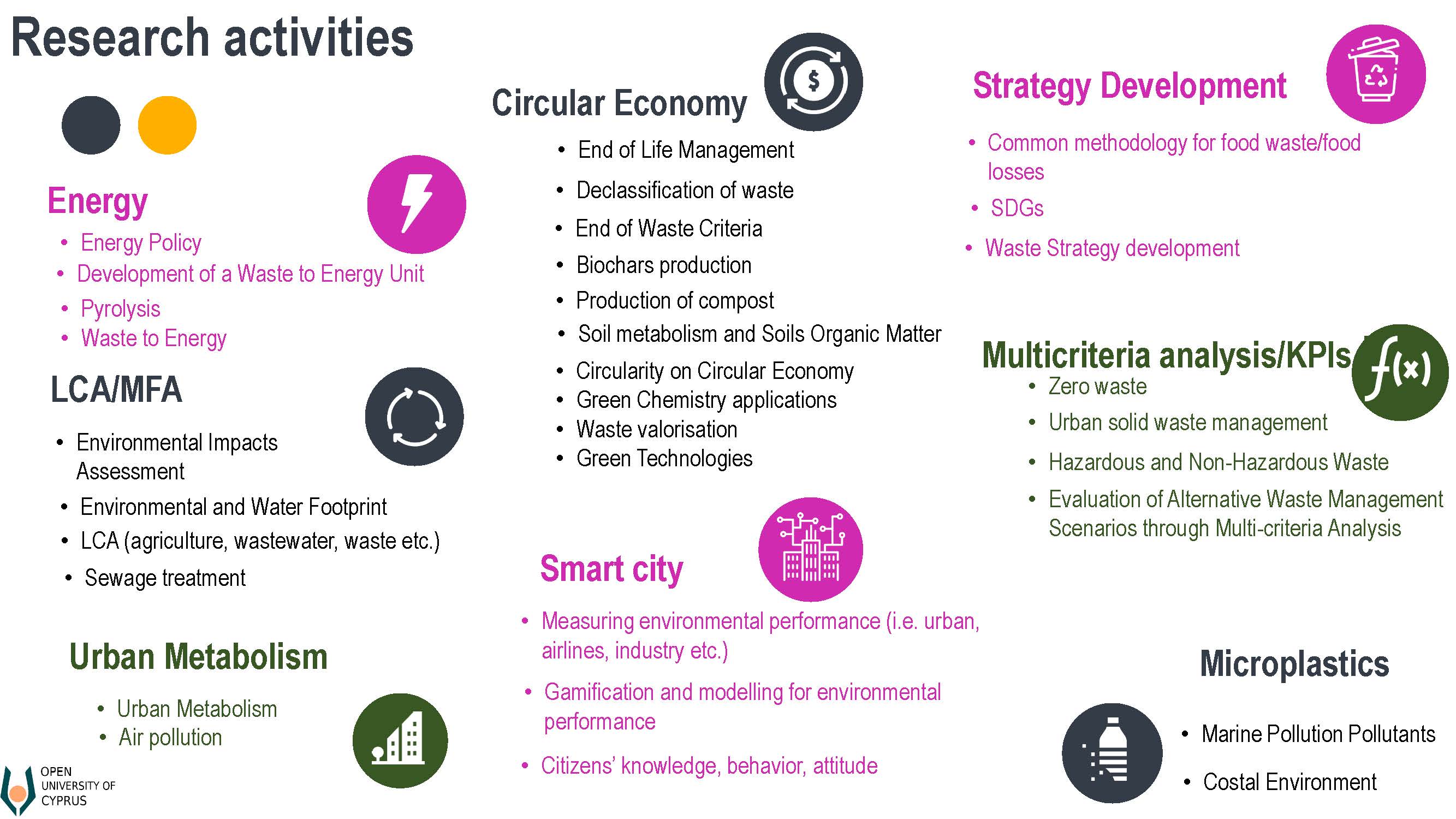 Research activities

Energy
• Energy Policy
• Development of a Waste to Energy Unit
• Pyrolysis
• Waste to Energy

LCA/MFA
• Environmental Impacts Assessment
• Environmental and Water Footprint
• LCA (agriculture, wastewater, waste etc.)
• Sewage treatment

Urban Metabolism
• Urban Metabolism
• Air pollution

OPEN UNIVERSITY OF CYPRUS

Circular Economy
• End of Life Management
• Declassification of waste
• End of Waste Criteria
• Biochars production
• Production of compost
• Soil metabolism and Soils Organic Matter
• Circularity on Circular Economy
• Green Chemistry applications
• Waste valorisation
• Green Technologies

Smart city
• Measuring environmental performance (i.e. urban, airlines, industry etc.)
• Gamification and modelling for environmental performance
• Citizens' knowledge, behavior, attitude

Strategy Development
• Common methodology for food waste/food losses
• SDGs
• Waste Strategy development

Multicriteria analysis/KPIs
$f(x)$
• Zero waste
• Urban solid waste management
• Hazardous and Non-Hazardous Waste
• Evaluation of Alternative Waste Management Scenarios through Multi-criteria Analysis

Microplastics
• Marine Pollution Pollutants
• Costal Environment